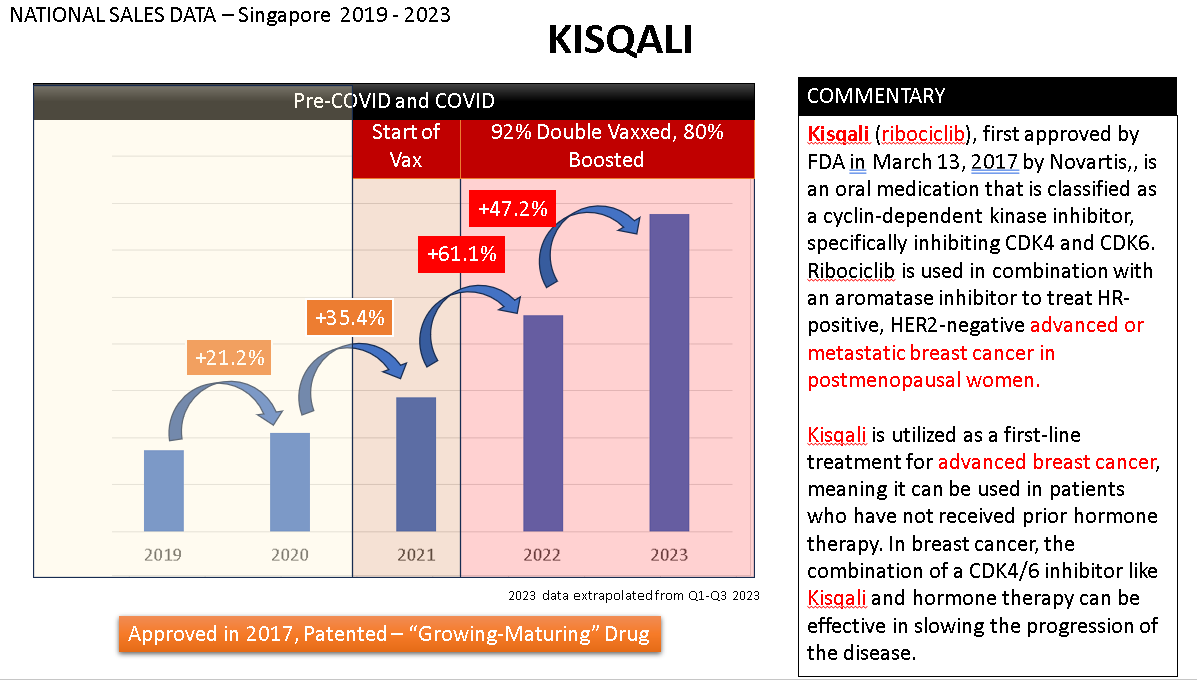 NATIONAL SALES DATA – Singapore 2019 - 2023

KISQALI

Pre-COVID and COVID

Start of Vax

92% Double Vaxxed, 80% Boosted

+21.2%

+35.4%

+61.1%

+47.2%

2019

2020

2021

2022

2023

2023 data extrapolated from Q1-Q3 2023

Approved in 2017, Patented – "Growing-Maturing" Drug

COMMENTARY

Kisqali (ribociclib), first approved by FDA in March 13, 2017 by Novartis,, is an oral medication that is classified as a cyclin-dependent kinase inhibitor, specifically inhibiting CDK4 and CDK6. Ribociclib is used in combination with an aromatase inhibitor to treat HR-positive, HER2-negative advanced or metastatic breast cancer in postmenopausal women.

Kisqali is utilized as a first-line treatment for advanced breast cancer, meaning it can be used in patients who have not received prior hormone therapy. In breast cancer, the combination of a CDK4/6 inhibitor like Kisqali and hormone therapy can be effective in slowing the progression of the disease.